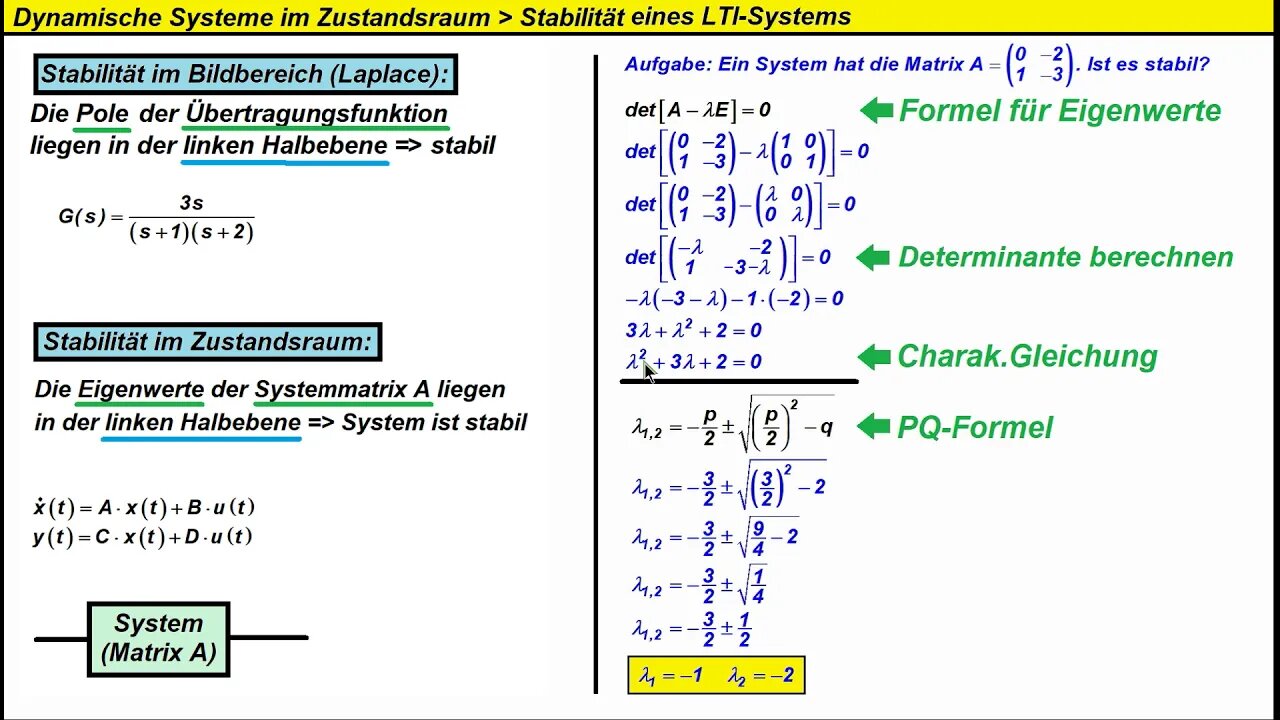 Dynamische Systeme im Zustandsraum > Stabilität eines LTI-Systems

Stabilität im Bildbereich (Laplace):

Die Pole der Übertragungsfunktion liegen in der linken Halbebene => stabil

$G(s) = \frac{3s}{(s+1)(s+2)}$

Stabilität im Zustandsraum:

Die Eigenwerte der Systemmatrix A liegen in der linken Halbebene => System ist stabil

$\dot{x}(t) = A \cdot x(t) + B \cdot u(t)$
$y(t) = C \cdot x(t) + D \cdot u(t)$

System (Matrix A)

Aufgabe: Ein System hat die Matrix $A = \begin{pmatrix} 0 & -2 \\ 1 & -3 \end{pmatrix}$. Ist es stabil?

$\det[A - \lambda E] = 0$
Formel für Eigenwerte

$\det\left[\begin{pmatrix} 0 & -2 \\ 1 & -3 \end{pmatrix} - \lambda \begin{pmatrix} 1 & 0 \\ 0 & 1 \end{pmatrix}\right] = 0$

$\det\left[\begin{pmatrix} 0 & -2 \\ 1 & -3 \end{pmatrix} - \begin{pmatrix} \lambda & 0 \\ 0 & \lambda \end{pmatrix}\right] = 0$

$\det\left[\begin{pmatrix} -\lambda & -2 \\ 1 & -3-\lambda \end{pmatrix}\right] = 0$
Determinante berechnen

$-\lambda(-3-\lambda) - 1 \cdot (-2) = 0$

$3\lambda + \lambda^2 + 2 = 0$

$\lambda^2 + 3\lambda + 2 = 0$
Charak.Gleichung

$\lambda_{1,2} = -\frac{p}{2} \pm \sqrt{\left(\frac{p}{2}\right)^2 - q}$
PQ-Formel

$\lambda_{1,2} = -\frac{3}{2} \pm \sqrt{\left(\frac{3}{2}\right)^2 - 2}$

$\lambda_{1,2} = -\frac{3}{2} \pm \sqrt{\frac{9}{4} - 2}$

$\lambda_{1,2} = -\frac{3}{2} \pm \sqrt{\frac{1}{4}}$

$\lambda_{1,2} = -\frac{3}{2} \pm \frac{1}{2}$

$\lambda_1 = -1 \quad \lambda_2 = -2$